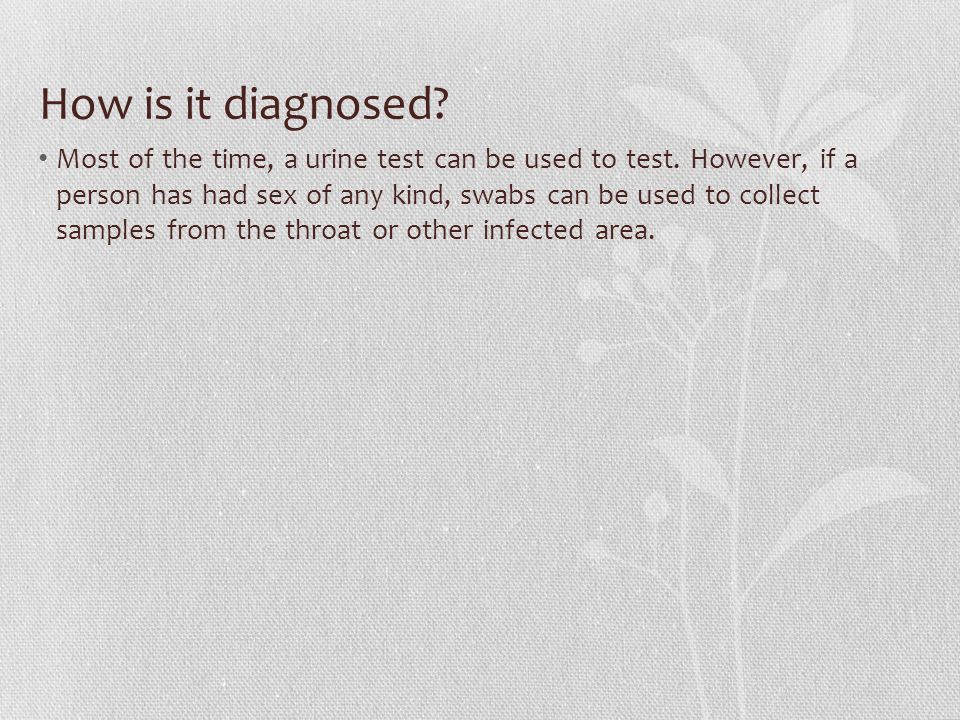 How is it diagnosed?

• Most of the time, a urine test can be used to test. However, if a person has had sex of any kind, swabs can be used to collect samples from the throat or other infected area.